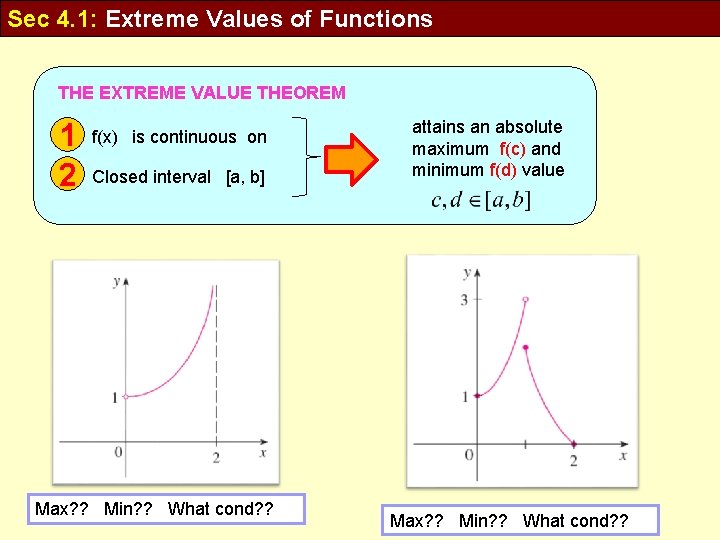 Sec 4.1: Extreme Values of Functions

THE EXTREME VALUE THEOREM

1 f(x) is continuous on

2 Closed interval [a, b]

attains an absolute maximum f(c) and minimum f(d) value

$c, d \in [a, b]$

y
1
0
2
x

Max?? Min?? What cond??

y
3
1
0
2
x

Max?? Min?? What cond??